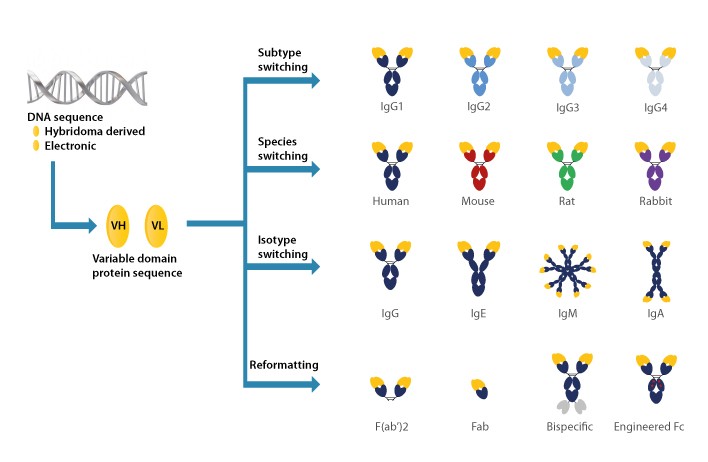 DNA sequence
Hybridoma derived
Electronic

VH
VL
Variable domain protein sequence

Subtype switching
IgG1
IgG2
IgG3
IgG4

Species switching
Human
Mouse
Rat
Rabbit

Isotype switching
IgG
IgE
IgM
IgA

Reformatting
F(ab')2
Fab
Bispecific
Engineered Fc